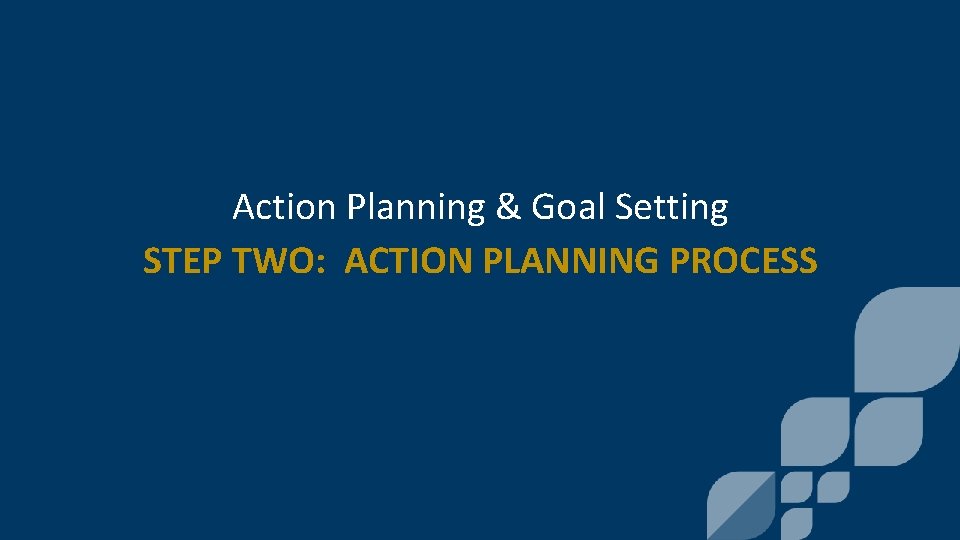 Action Planning & Goal Setting
STEP TWO: ACTION PLANNING PROCESS